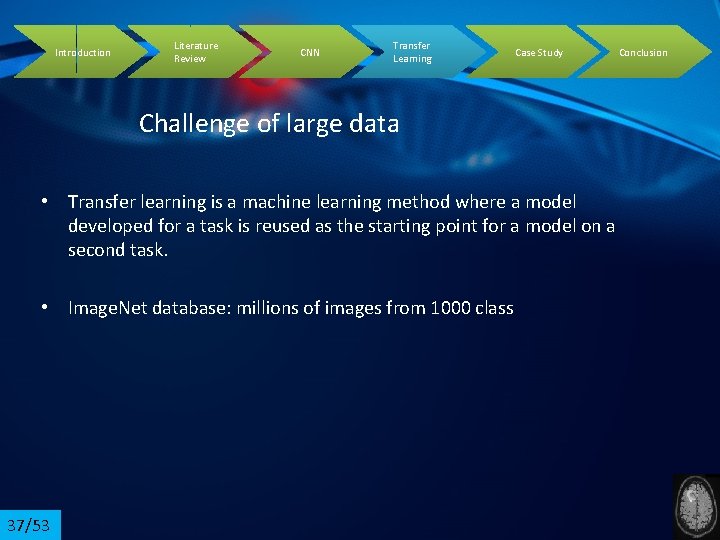 Introduction Literature Review CNN Transfer Learning Case Study Conclusion

Challenge of large data

• Transfer learning is a machine learning method where a model developed for a task is reused as the starting point for a model on a second task.

• ImageNet database: millions of images from 1000 class

37/53